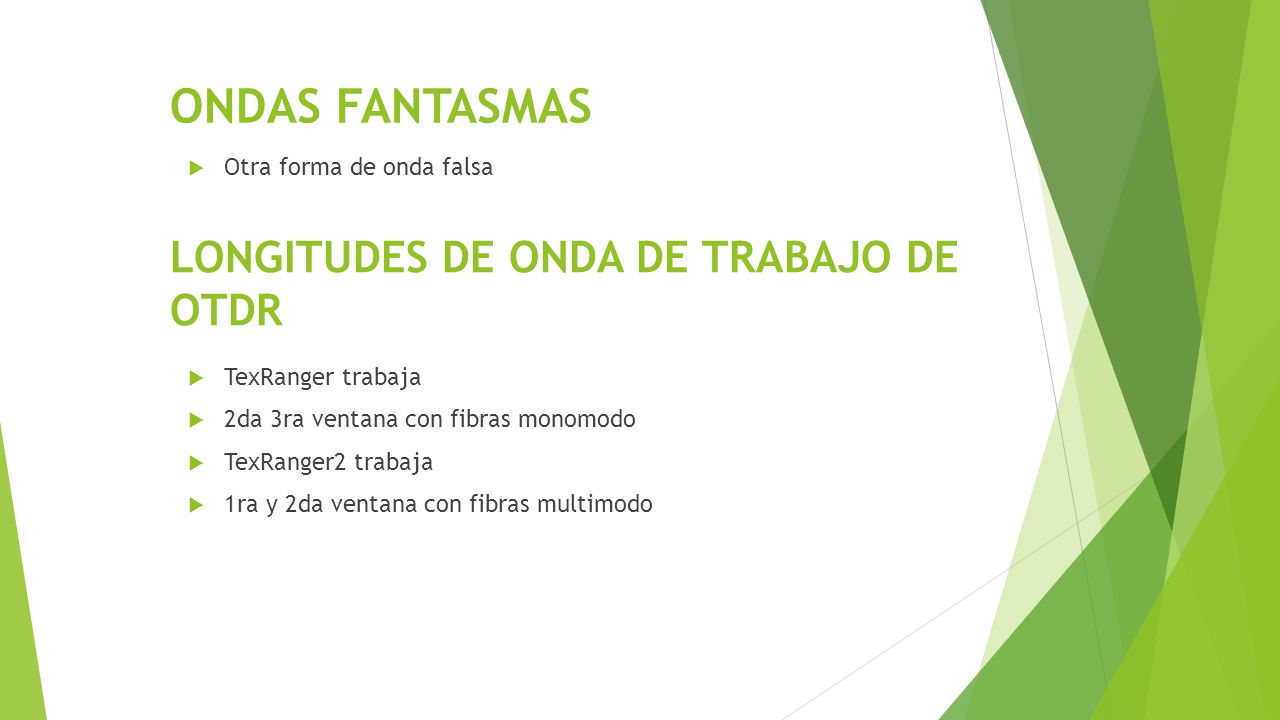 ONDAS FANTASMAS

Otra forma de onda falsa

LONGITUDES DE ONDA DE TRABAJO DE OTDR

TexRanger trabaja

2da 3ra ventana con fibras monomodo

TexRanger2 trabaja

1ra y 2da ventana con fibras multimodo